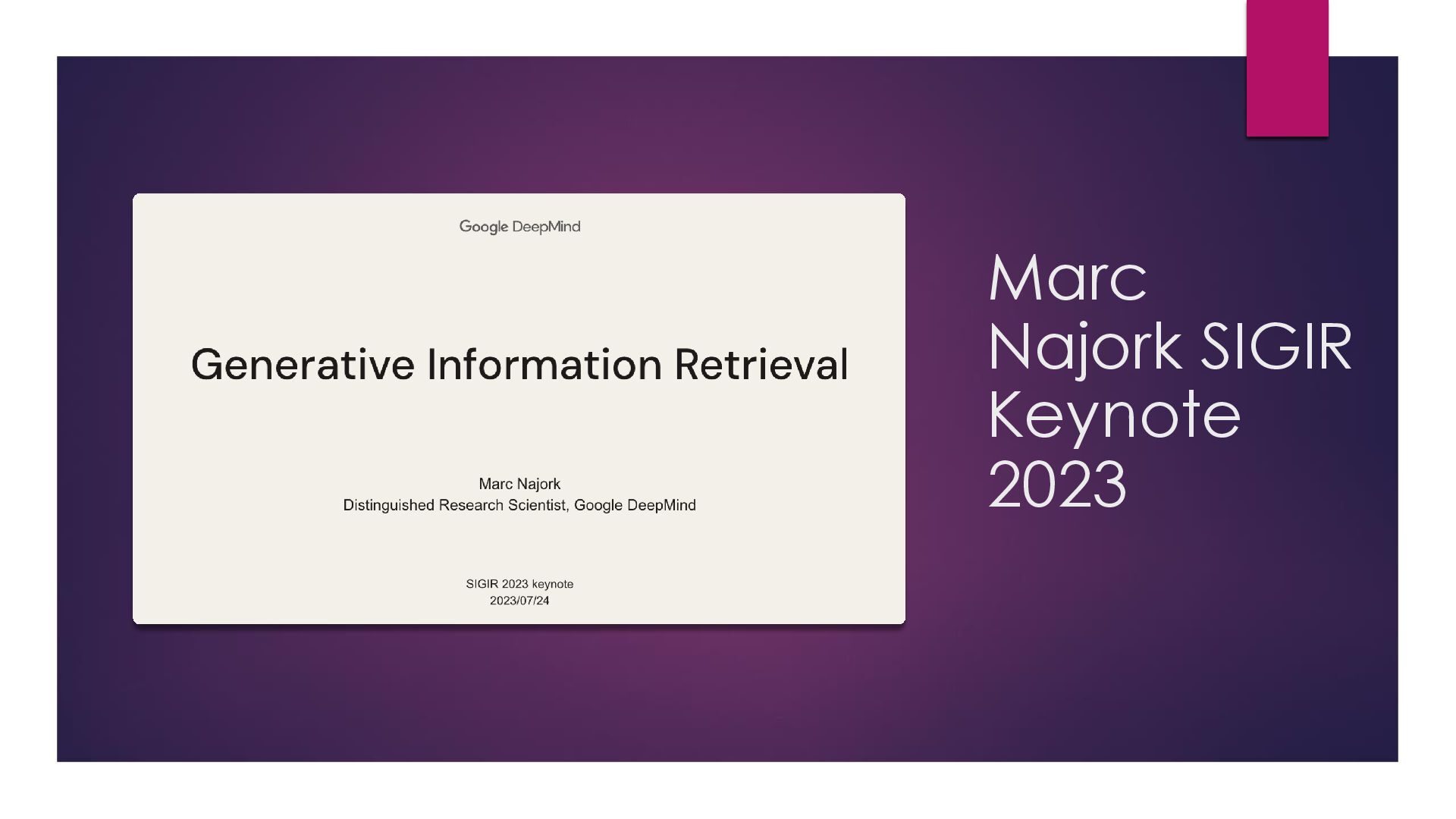 Google DeepMind

Generative Information Retrieval

Marc Najork
Distinguished Research Scientist, Google DeepMind

SIGIR 2023 keynote
2023/07/24

Marc Najork SIGIR Keynote 2023